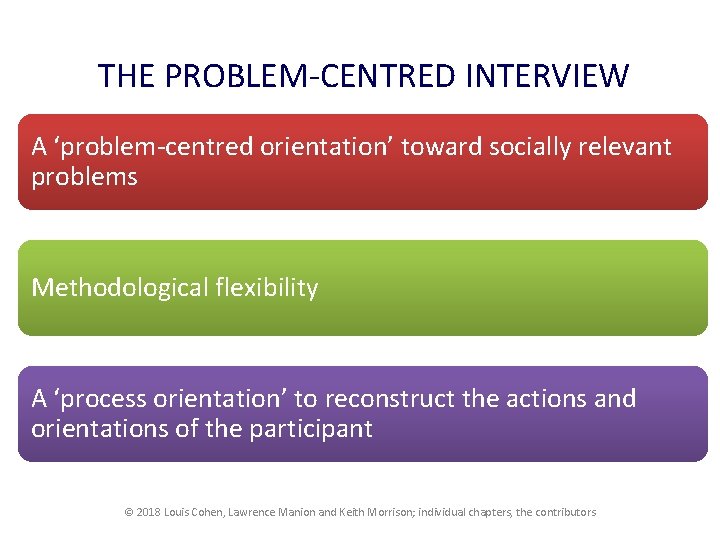 THE PROBLEM-CENTRED INTERVIEW

A ‘problem-centred orientation’ toward socially relevant problems

Methodological flexibility

A ‘process orientation’ to reconstruct the actions and orientations of the participant

© 2018 Louis Cohen, Lawrence Manion and Keith Morrison; individual chapters, the contributors